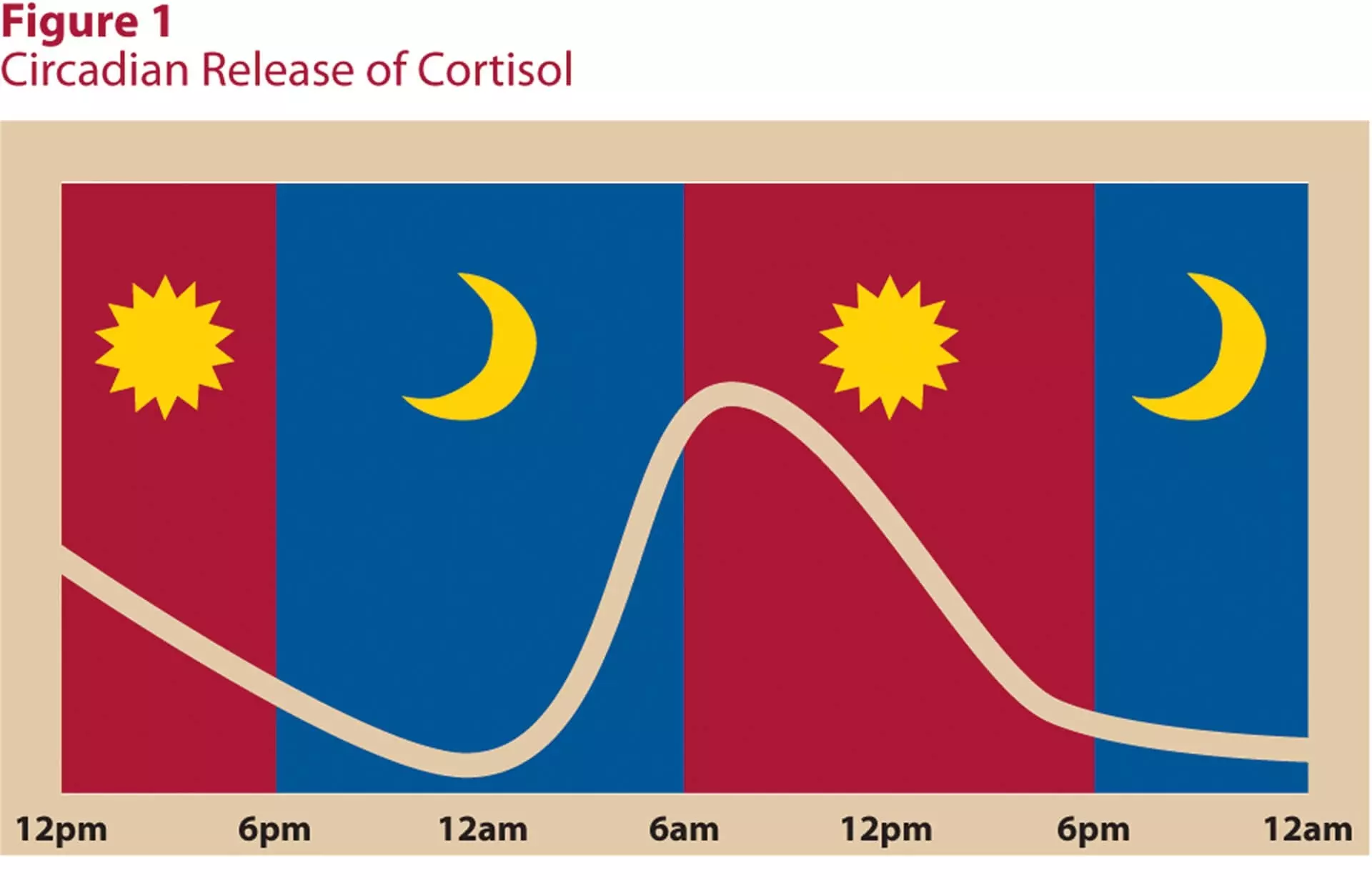 Figure 1
Circadian Release of Cortisol

12pm 6pm 12am 6am 12pm 6pm 12am